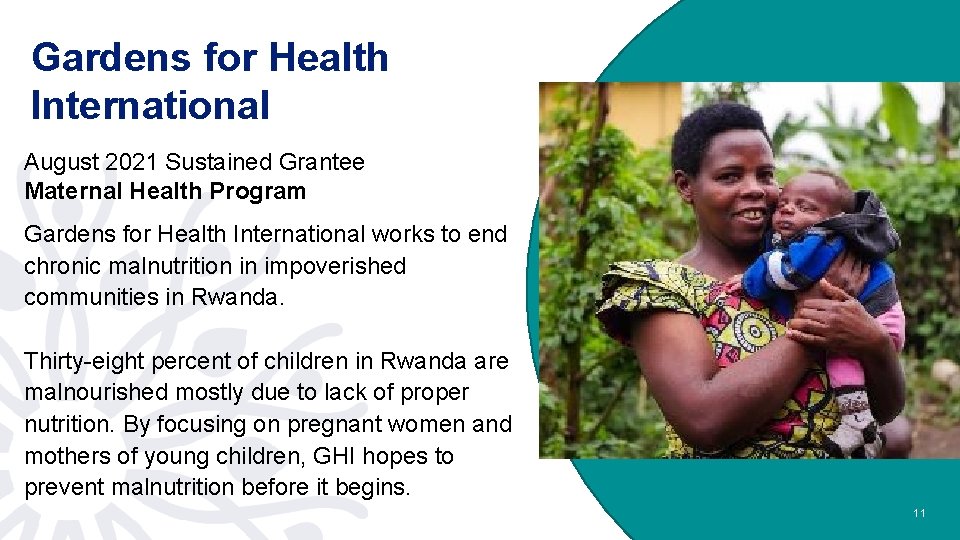 Gardens for Health International

August 2021 Sustained Grantee
Maternal Health Program

Gardens for Health International works to end chronic malnutrition in impoverished communities in Rwanda.

Thirty-eight percent of children in Rwanda are malnourished mostly due to lack of proper nutrition. By focusing on pregnant women and mothers of young children, GHI hopes to prevent malnutrition before it begins.

11